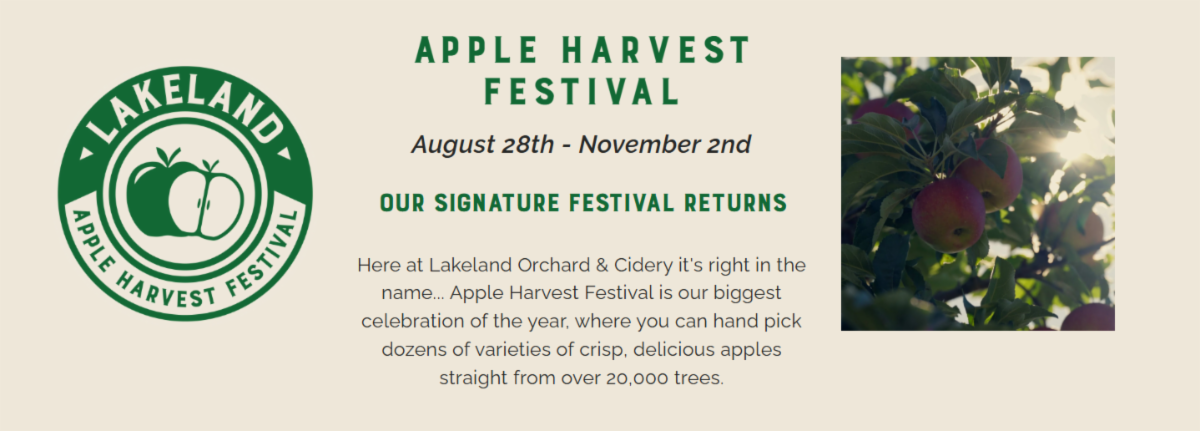 LAKELAND
APPLE HARVEST FESTIVAL

APPLE HARVEST FESTIVAL

August 28th - November 2nd

OUR SIGNATURE FESTIVAL RETURNS

Here at Lakeland Orchard & Cidery it's right in the name... Apple Harvest Festival is our biggest celebration of the year, where you can hand pick dozens of varieties of crisp, delicious apples straight from over 20,000 trees.